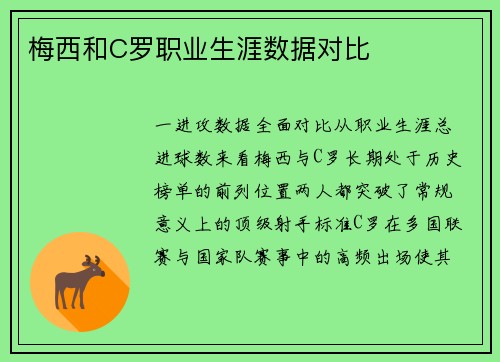 梅西和C罗职业生涯数据对比

一进攻数据全面对比从职业生涯总进球数来看梅西与C罗长期处于历史榜单的前列位置两人都突破了常规意义上的顶级射手标准C罗在多国联赛与国家队赛事中的高频出场使其